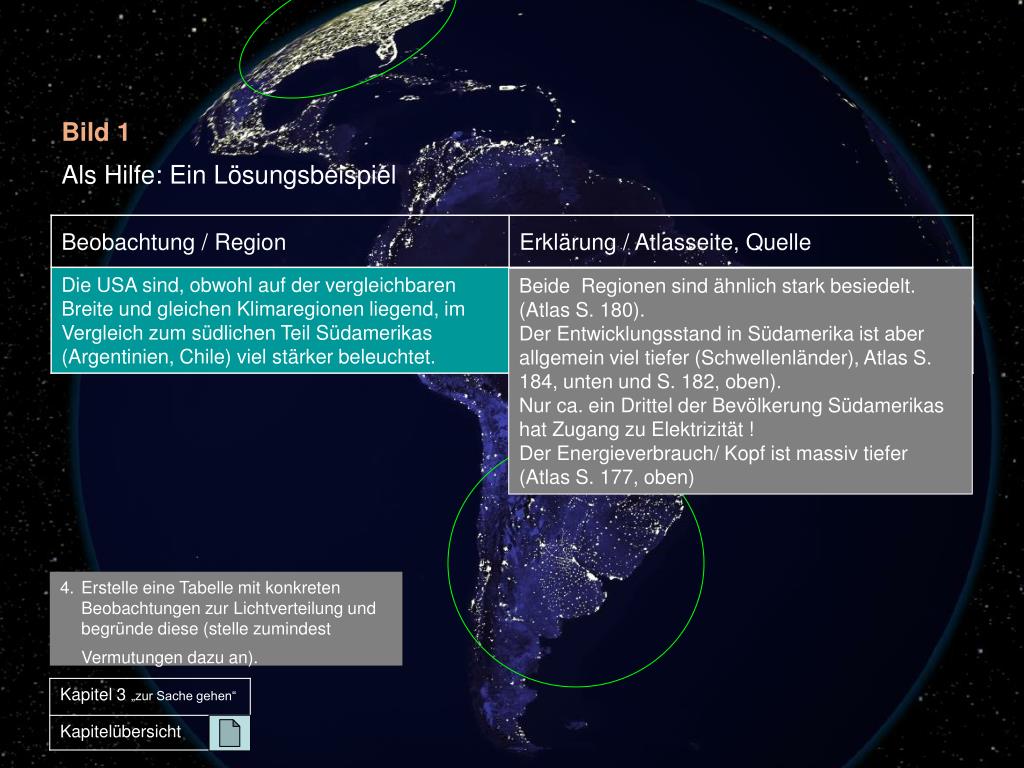 Bild 1

Als Hilfe: Ein Lösungsbeispiel

| Beobachtung / Region | Erklärung / Atlasseite, Quelle |
|---|---|
| Die USA sind, obwohl auf der vergleichbaren Breite und gleichen Klimaregionen liegend, im Vergleich zum südlichen Teil Südamerikas (Argentinien, Chile) viel stärker beleuchtet. | Beide Regionen sind ähnlich stark besiedelt. (Atlas S. 180). Der Entwicklungsstand in Südamerika ist aber allgemein viel tiefer (Schwellenländer), Atlas S. 184, unten und S. 182, oben). Nur ca. ein Drittel der Bevölkerung Südamerikas hat Zugang zu Elektrizität ! Der Energieverbrauch/ Kopf ist massiv tiefer (Atlas S. 177, oben) |

4. Erstelle eine Tabelle mit konkreten Beobachtungen zur Lichtverteilung und begründe diese (stelle zumindest Vermutungen dazu an).

Kapitel 3 „zur Sache gehen“

Kapitelübersicht